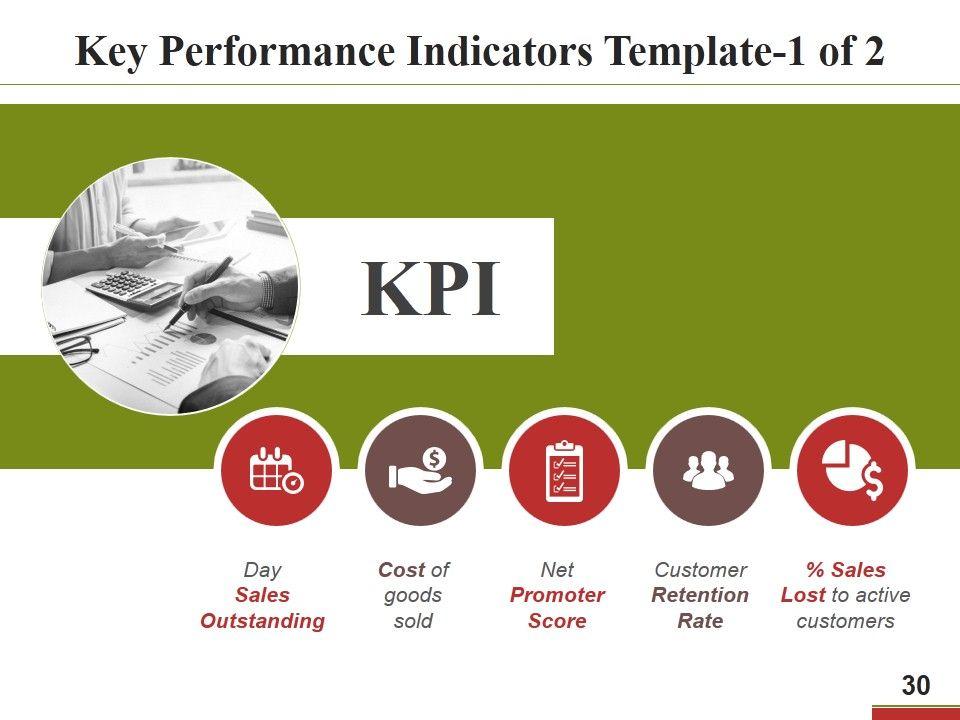 Key Performance Indicators Template-1 of 2

KPI

Day Sales Outstanding

Cost of goods sold

Net Promoter Score

Customer Retention Rate

% Sales Lost to active customers

30